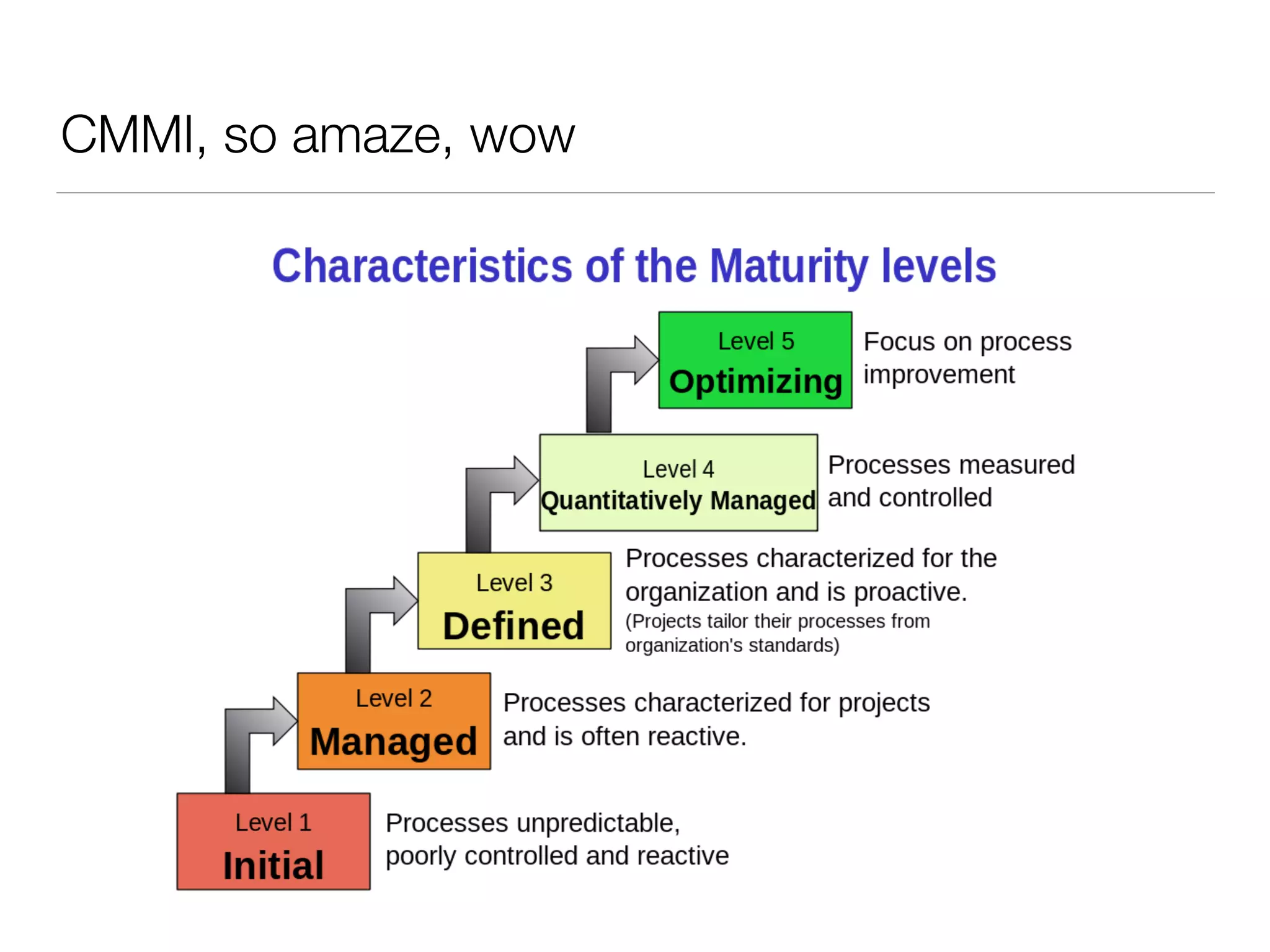 CMMI, so amaze, wow

Characteristics of the Maturity levels

Level 5
Optimizing

Focus on process improvement

Level 4
Quantitatively Managed

Processes measured and controlled

Level 3
Defined

Processes characterized for the organization and is proactive.
(Projects tailor their processes from organization's standards)

Level 2
Managed

Processes characterized for projects and is often reactive.

Level 1
Initial

Processes unpredictable, poorly controlled and reactive